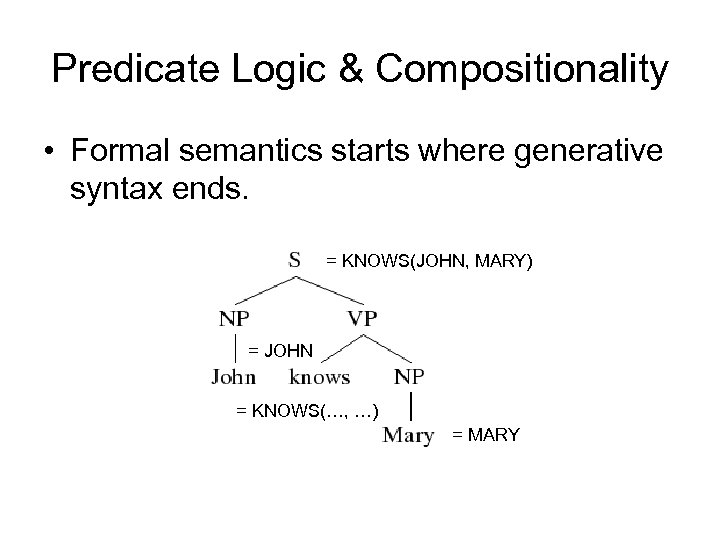 Predicate Logic & Compositionality

• Formal semantics starts where generative syntax ends.

S = KNOWS(JOHN, MARY)

NP VP

= JOHN

John knows NP

= KNOWS(…, …)

Mary = MARY